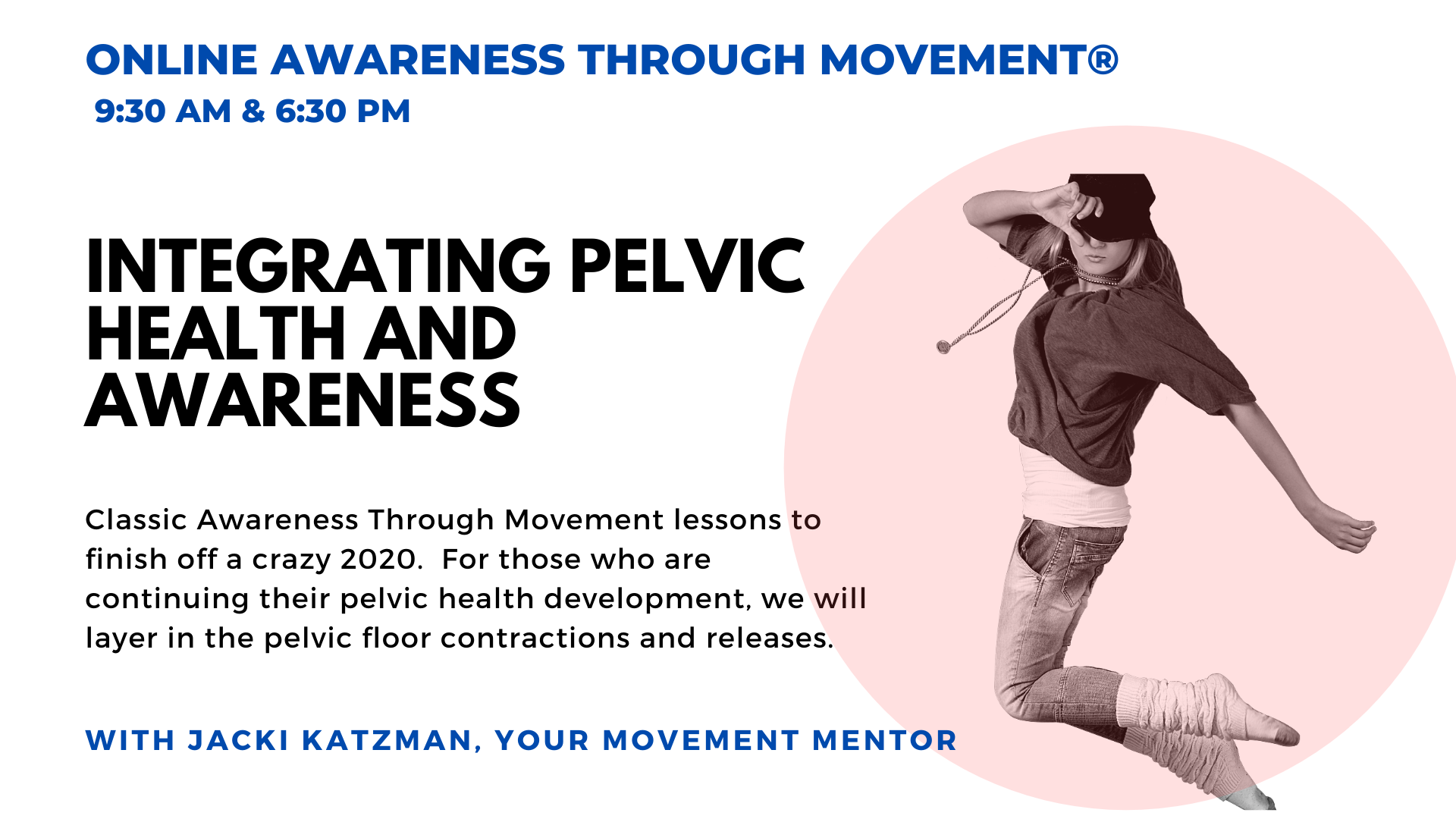 ONLINE AWARENESS THROUGH MOVEMENT®
9:30 AM & 6:30 PM

INTEGRATING PELVIC HEALTH AND AWARENESS

Classic Awareness Through Movement lessons to finish off a crazy 2020.  For those who are continuing their pelvic health development, we will layer in the pelvic floor contractions and releases.

WITH JACKI KATZMAN, YOUR MOVEMENT MENTOR